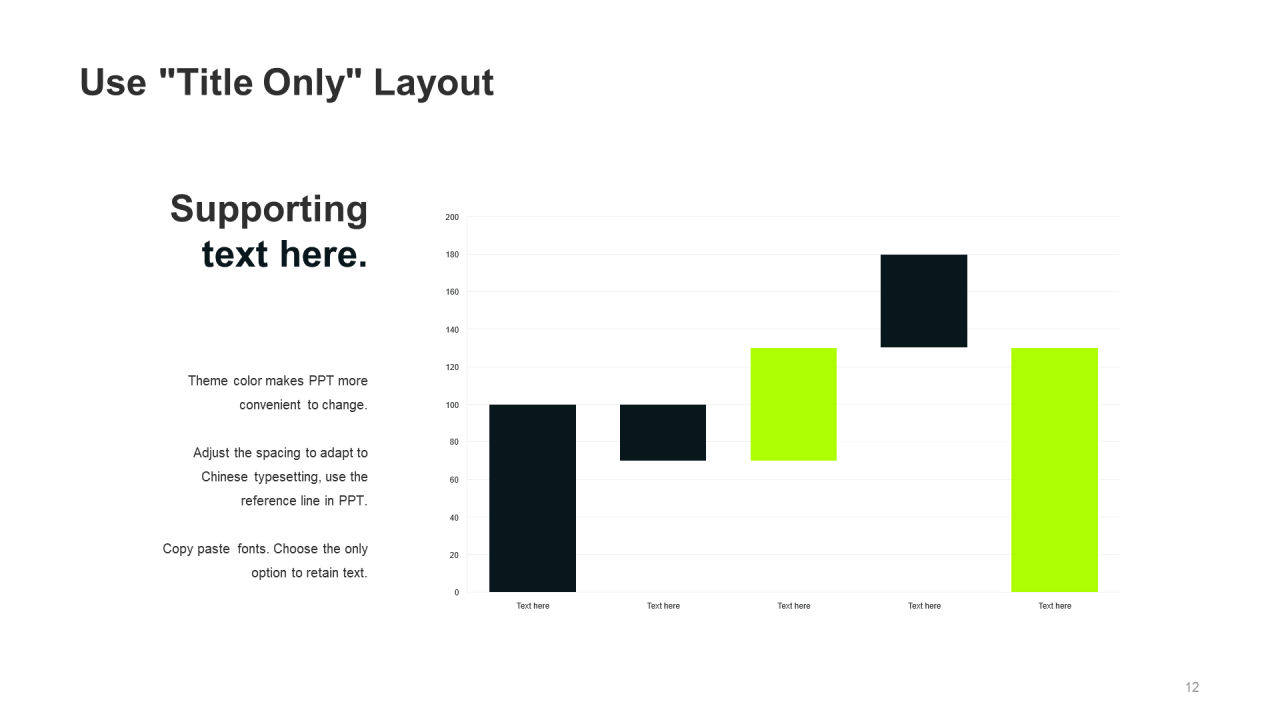 Use "Title Only" Layout

Supporting text here.

Theme color makes PPT more convenient to change.

Adjust the spacing to adapt to Chinese typesetting, use the reference line in PPT.

Copy paste fonts. Choose the only option to retain text.

200
180
160
140
120
100
80
60
40
20
0

Text here
Text here
Text here
Text here
Text here

12